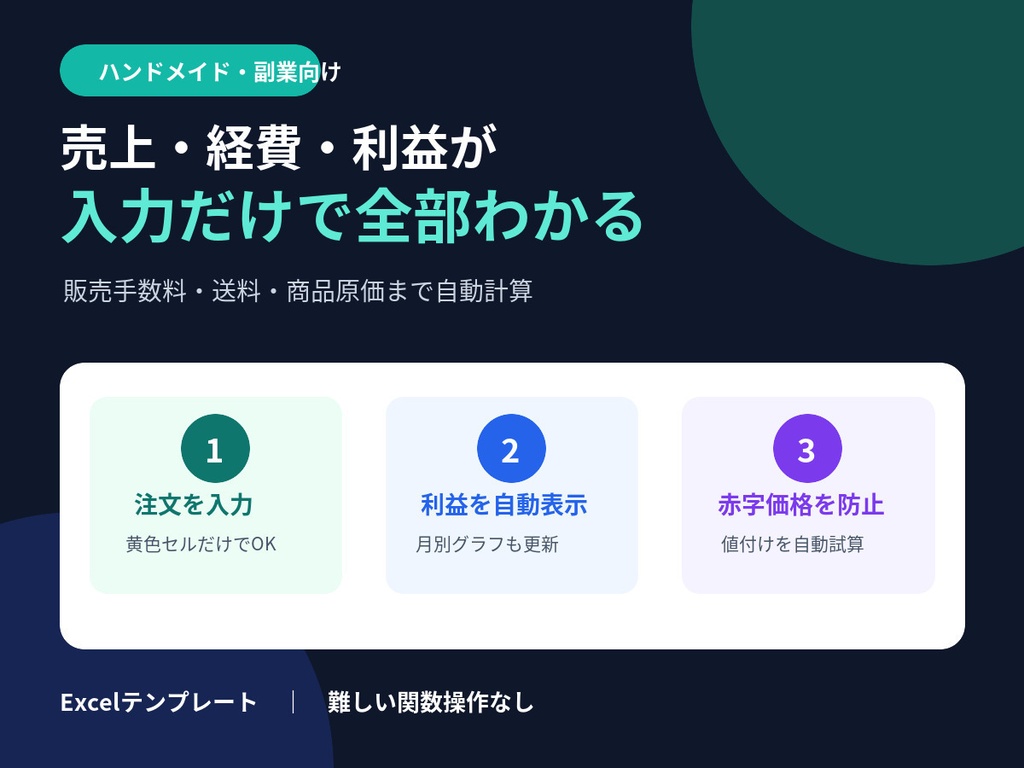 ハンドメイド・副業向け

売上・経費・利益が
入力だけで全部わかる

販売手数料・送料・商品原価まで自動計算

1
注文を入力
黄色セルだけでOK

2
利益を自動表示
月別グラフも更新

3
赤字価格を防止
値付けを自動試算

Excelテンプレート | 難しい関数操作なし